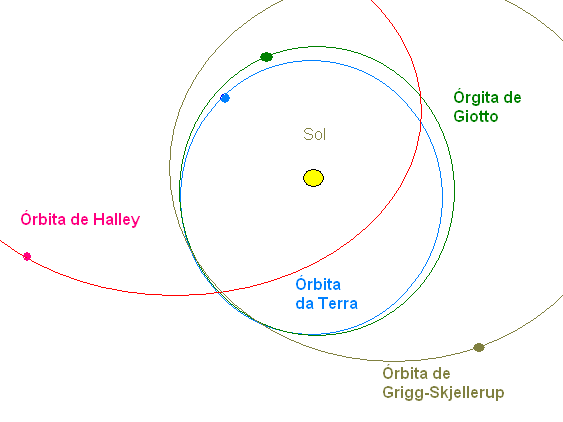 Órgita de Giotto

Sol

Órbita de Halley

Órbita da Terra

Órbita de Grigg-Skjellerup